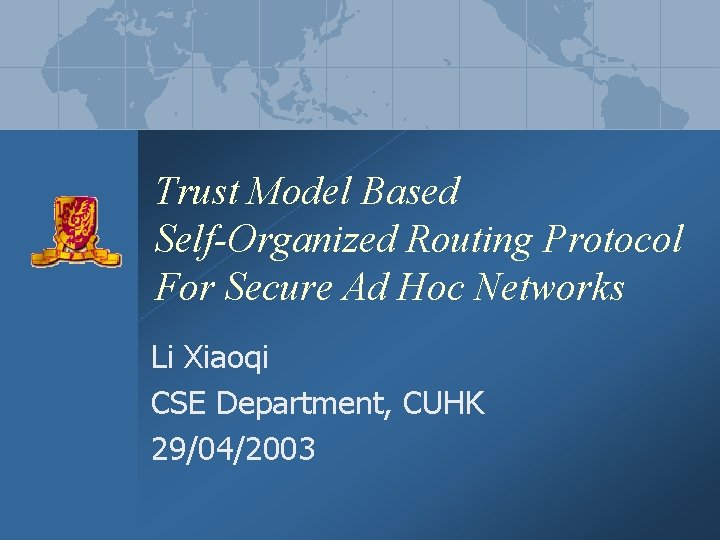 Trust Model Based
Self-Organized Routing Protocol
For Secure Ad Hoc Networks

Li Xiaoqi
CSE Department, CUHK
29/04/2003